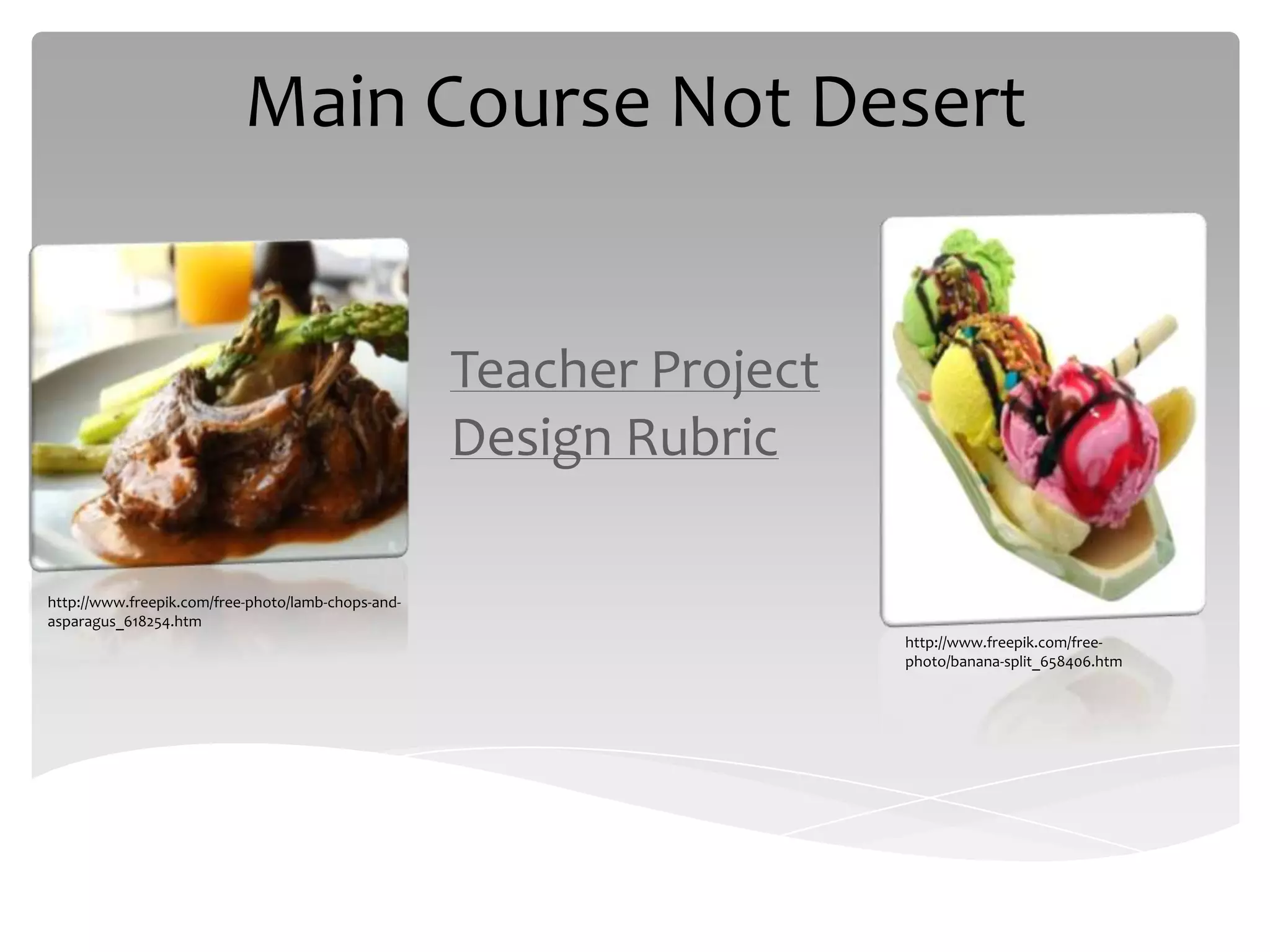 Main Course Not Desert

Teacher Project Design Rubric

http://www.freepik.com/free-photo/lamb-chops-and-asparagus_618254.htm

http://www.freepik.com/free-photo/banana-split_658406.htm